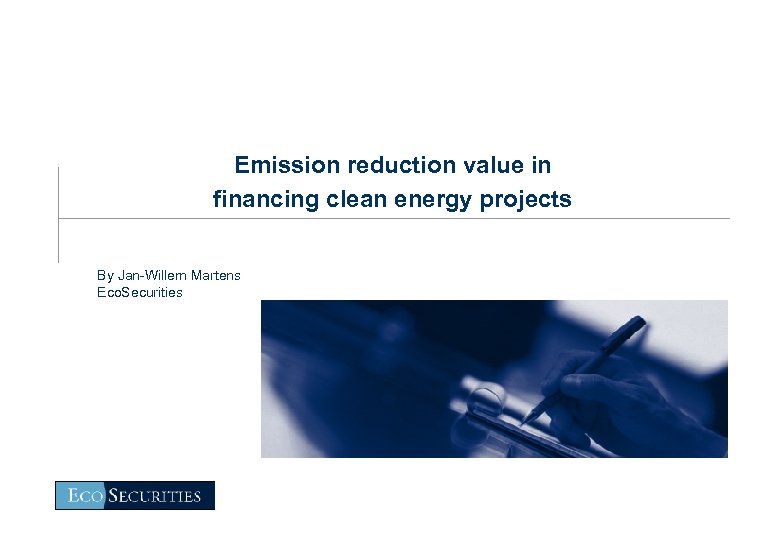 Emission reduction value in financing clean energy projects

By Jan-Willem Martens
EcoSecurities

ECO SECURITIES